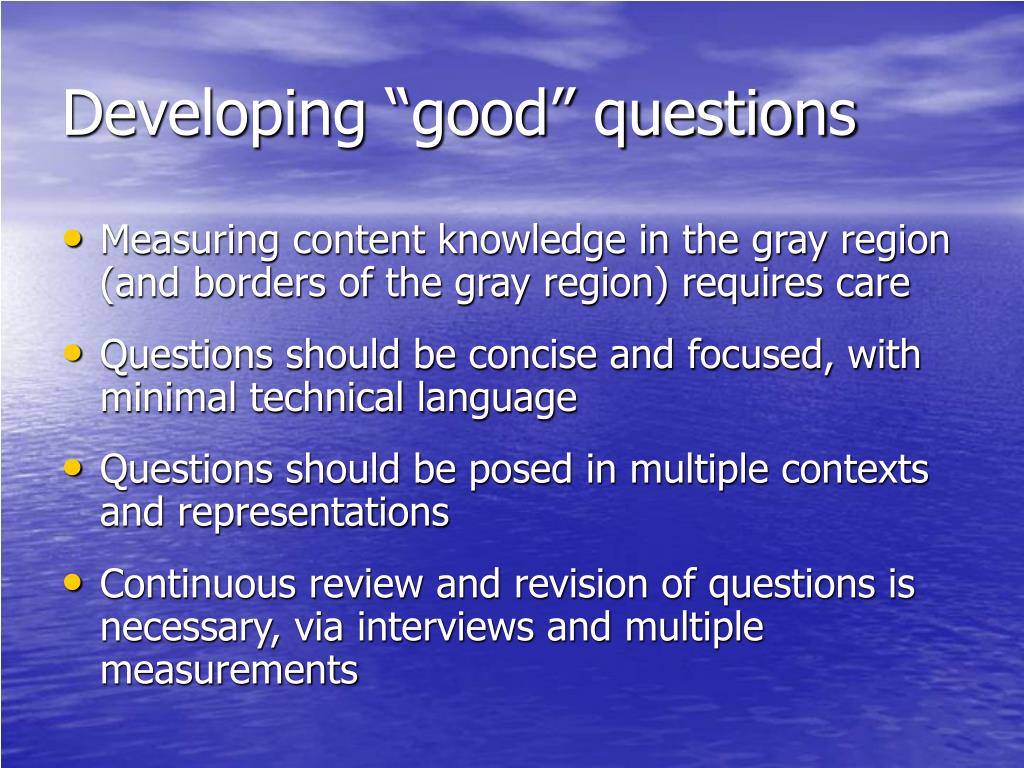 Developing “good” questions

• Measuring content knowledge in the gray region (and borders of the gray region) requires care
• Questions should be concise and focused, with minimal technical language
• Questions should be posed in multiple contexts and representations
• Continuous review and revision of questions is necessary, via interviews and multiple measurements